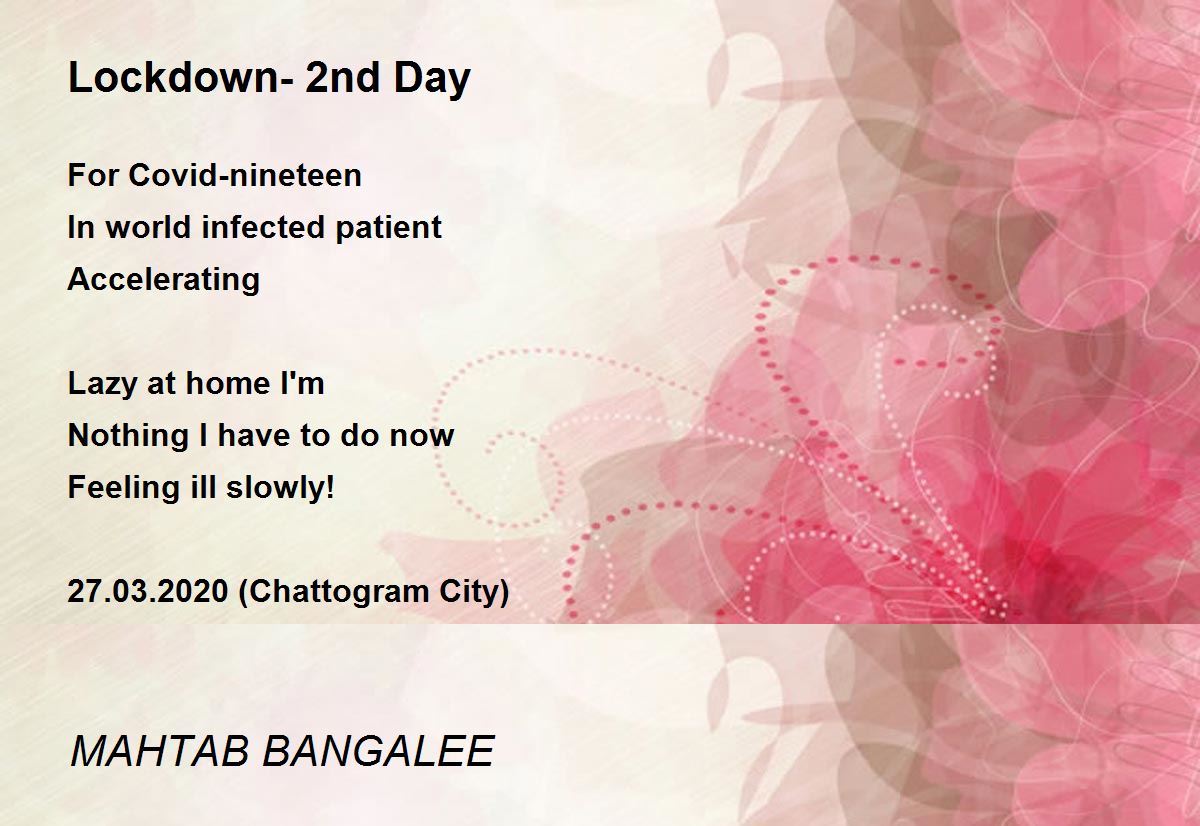 Lockdown- 2nd Day

For Covid-nineteen
In world infected patient
Accelerating

Lazy at home I'm
Nothing I have to do now
Feeling ill slowly!

27.03.2020 (Chattogram City)

MAHTAB BANGALEE